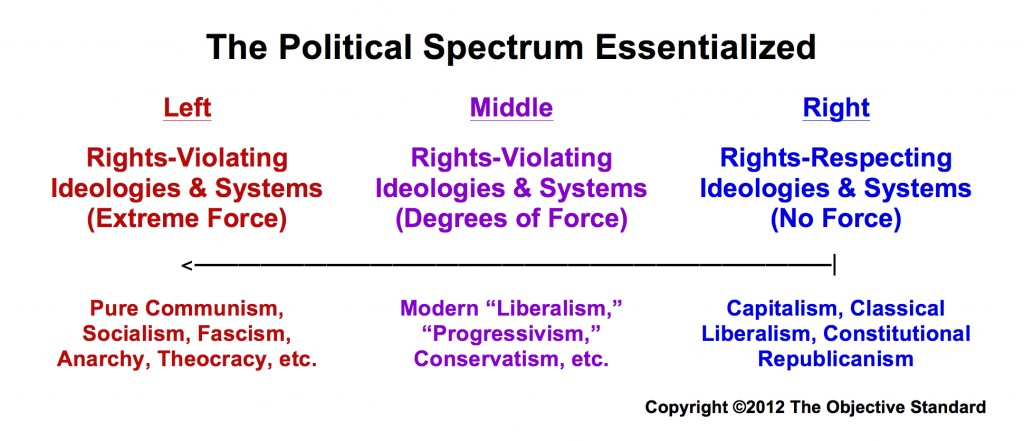 The Political Spectrum Essentialized

Left

Rights-Violating Ideologies & Systems (Extreme Force)

Pure Communism, Socialism, Fascism, Anarchy, Theocracy, etc.

Middle

Rights-Violating Ideologies & Systems (Degrees of Force)

Modern “Liberalism,” “Progressivism,” Conservatism, etc.

Right

Rights-Respecting Ideologies & Systems (No Force)

Capitalism, Classical Liberalism, Constitutional Republicanism

Copyright ©2012 The Objective Standard